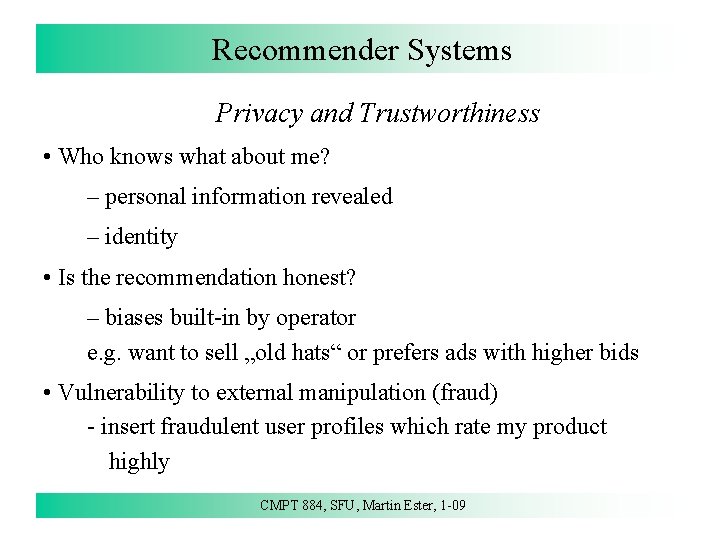 Recommender Systems

Privacy and Trustworthiness

• Who knows what about me?

– personal information revealed

– identity

• Is the recommendation honest?

– biases built-in by operator

e.g. want to sell „old hats“ or prefers ads with higher bids

• Vulnerability to external manipulation (fraud)

- insert fraudulent user profiles which rate my product highly

CMPT 884, SFU, Martin Ester, 1-09